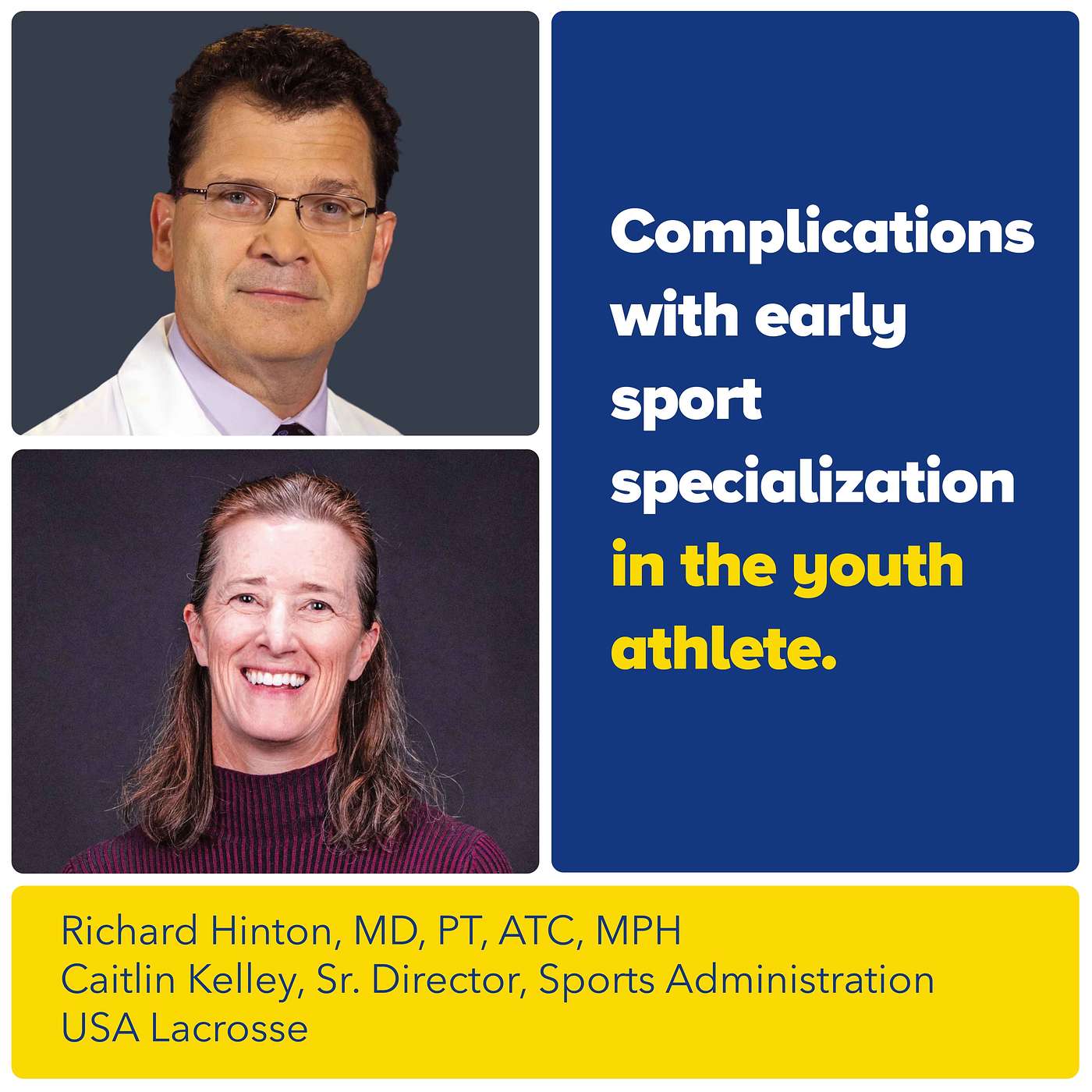 Complications with early sport specialization in the youth athlete.

Richard Hinton, MD, PT, ATC, MPH
Caitlin Kelley, Sr. Director, Sports Administration
USA Lacrosse